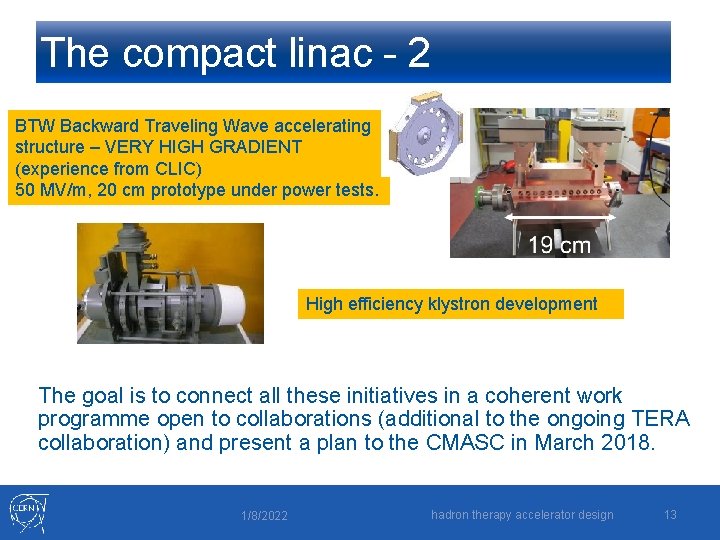 The compact linac - 2

BTW Backward Traveling Wave accelerating structure – VERY HIGH GRADIENT (experience from CLIC)
50 MV/m, 20 cm prototype under power tests.

19 cm

High efficiency klystron development

The goal is to connect all these initiatives in a coherent work programme open to collaborations (additional to the ongoing TERA collaboration) and present a plan to the CMASC in March 2018.

CERN

1/8/2022

hadron therapy accelerator design

13